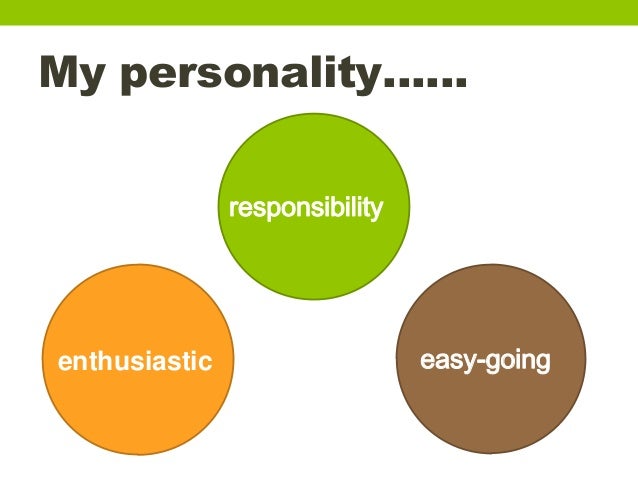 My personality......

responsibility

enthusiastic

easy-going